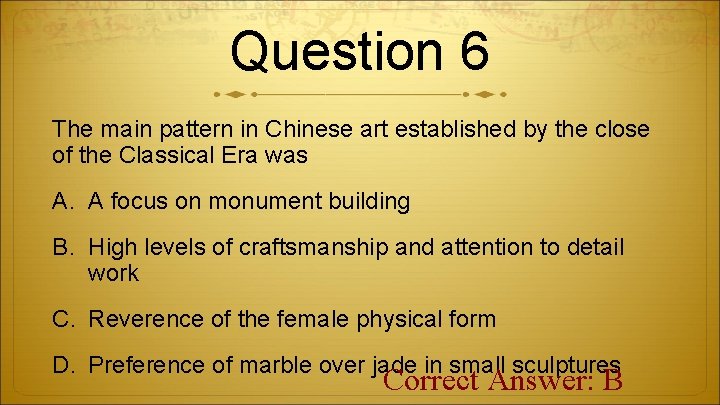 Question 6

The main pattern in Chinese art established by the close of the Classical Era was

A. A focus on monument building

B. High levels of craftsmanship and attention to detail work

C. Reverence of the female physical form

D. Preference of marble over jade in small sculptures

Correct Answer: B